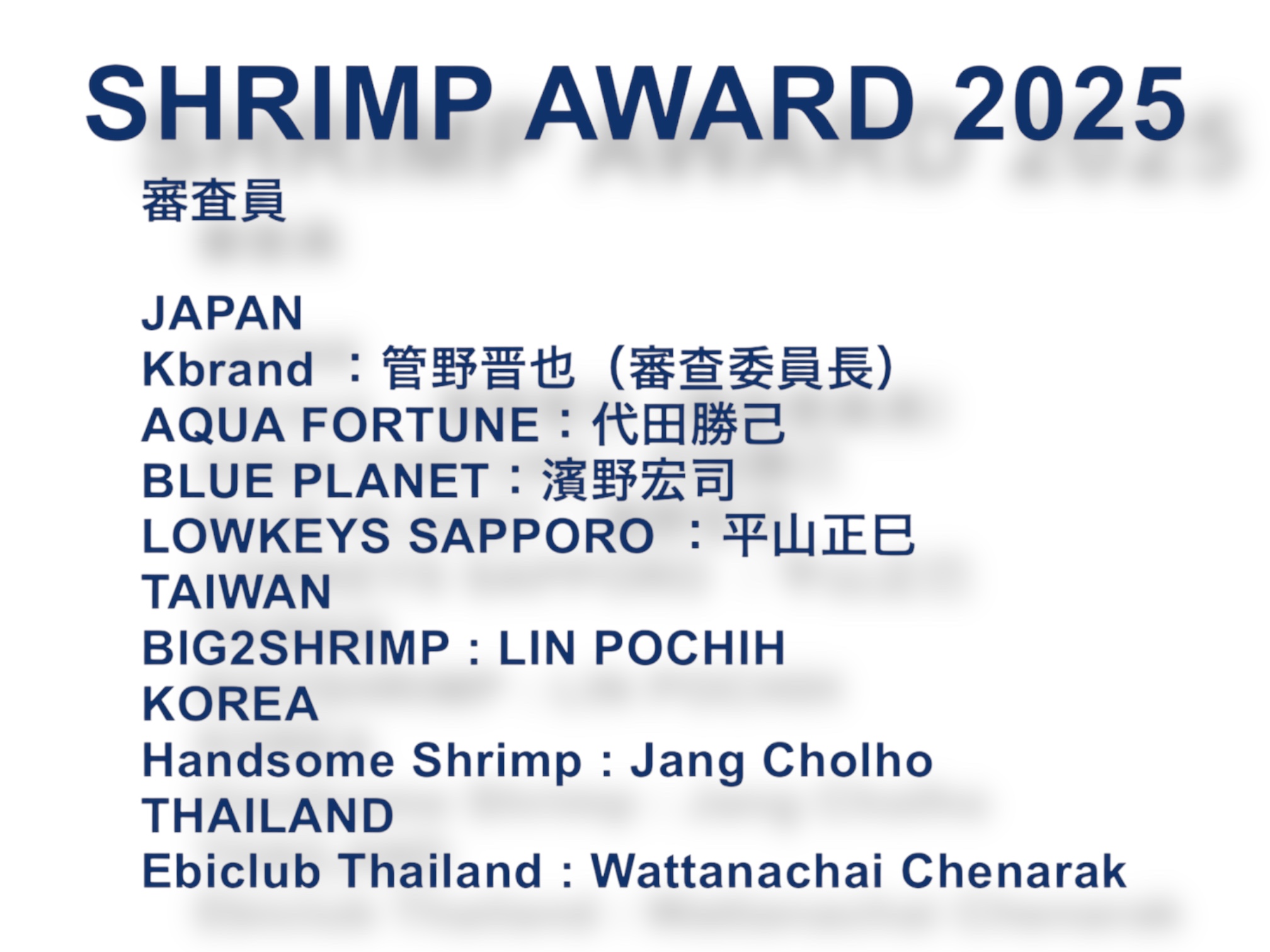 SHRIMP AWARD 2025

審査員

JAPAN
Kbrand ：管野晋也（審査委員長）
AQUA FORTUNE：代田勝己
BLUE PLANET：濱野宏司
LOWKEYS SAPPORO ：平山正巳
TAIWAN
BIG2SHRIMP : LIN POCHIH
KOREA
Handsome Shrimp : Jang Cholho
THAILAND
Ebiclub Thailand : Wattanachai Chenarak